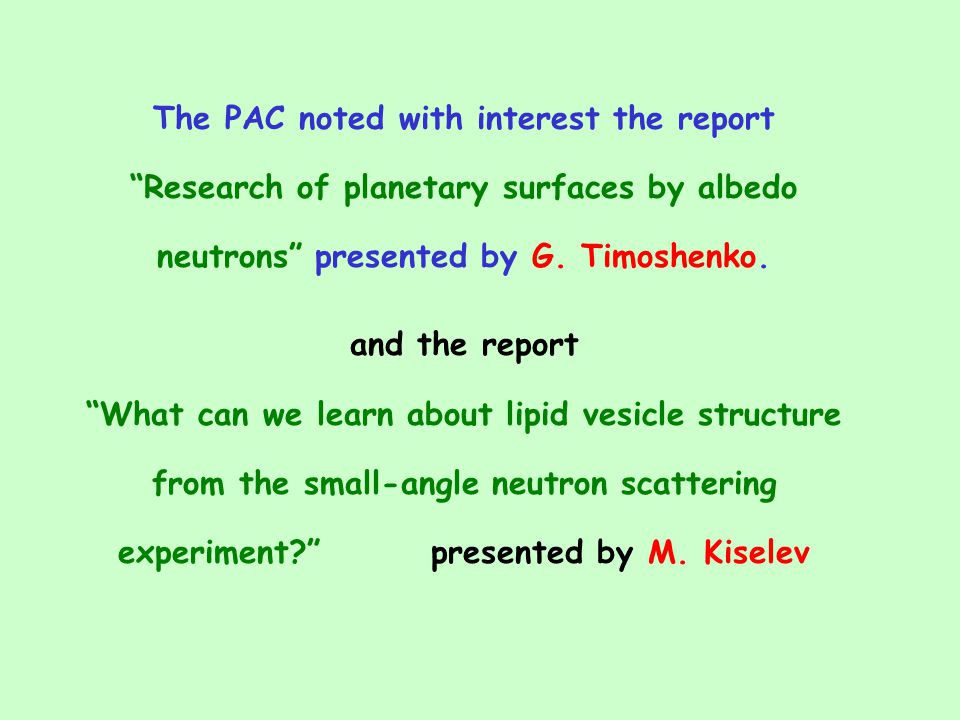 The PAC noted with interest the report “Research of planetary surfaces by albedo neutrons” presented by G. Timoshenko.

and the report

“What can we learn about lipid vesicle structure from the small-angle neutron scattering experiment?” presented by M. Kiselev